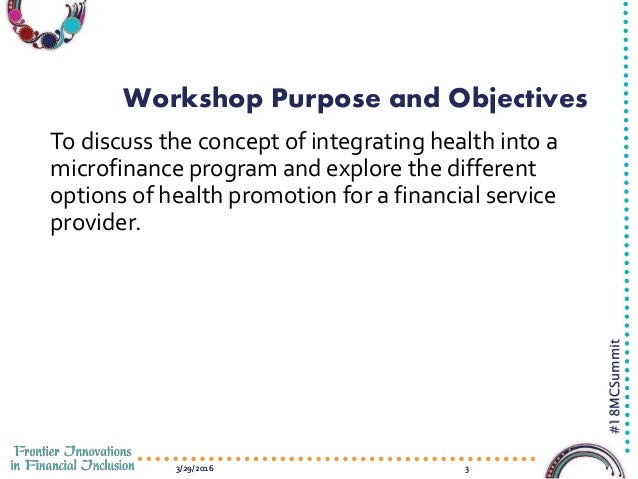 Workshop Purpose and Objectives

To discuss the concept of integrating health into a microfinance program and explore the different options of health promotion for a financial service provider.

#18MCSummit

Frontier Innovations in Financial Inclusion

3/29/2016

3